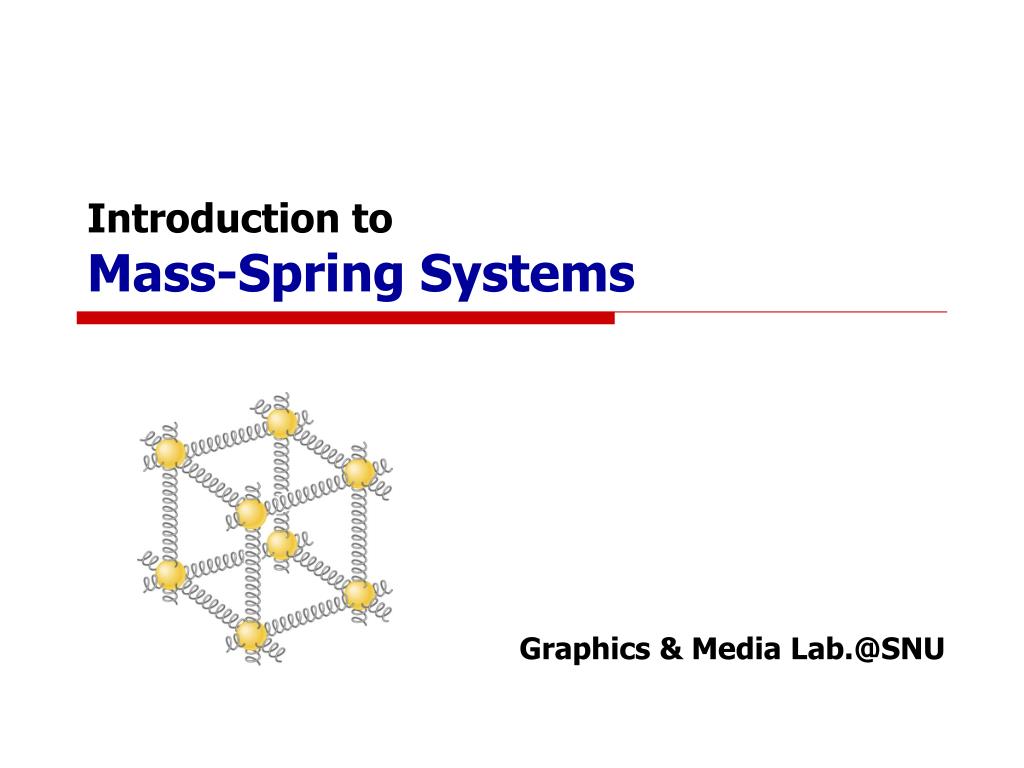 Introduction to
Mass-Spring Systems

Graphics & Media Lab.@SNU